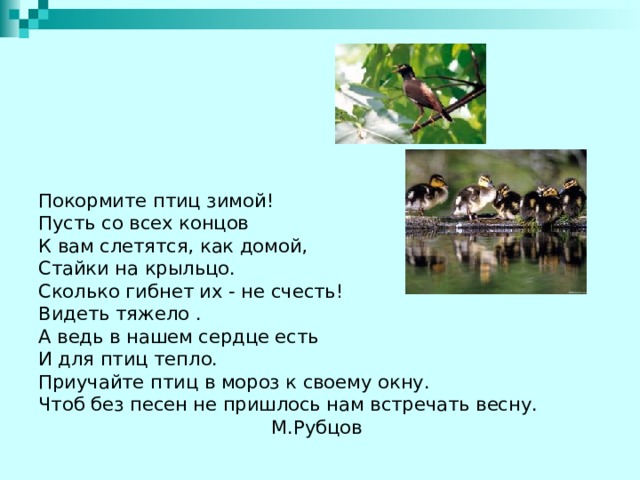 Покормите птиц зимой!
Пусть со всех концов
К вам слетятся, как домой,
Стайки на крыльцо.
Сколько гибнет их - не счесть!
Видеть тяжело .
А ведь в нашем сердце есть
И для птиц тепло.
Приучайте птиц в мороз к своему окну.
Чтоб без песен не пришлось нам встречать весну.
М.Рубцов